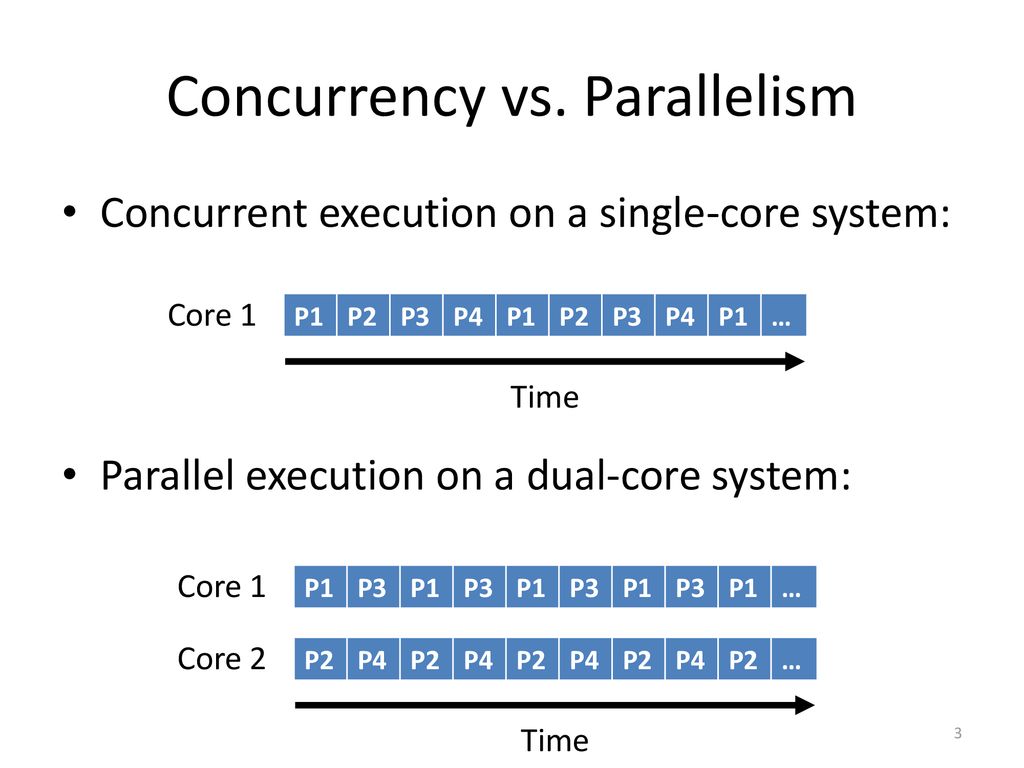 Concurrency vs. Parallelism

• Concurrent execution on a single-core system:

Core 1 P1 P2 P3 P4 P1 P2 P3 P4 P1 …

Time

• Parallel execution on a dual-core system:

Core 1 P1 P3 P1 P3 P1 P3 P1 P3 P1 …

Core 2 P2 P4 P2 P4 P2 P4 P2 P4 P2 …

Time

3